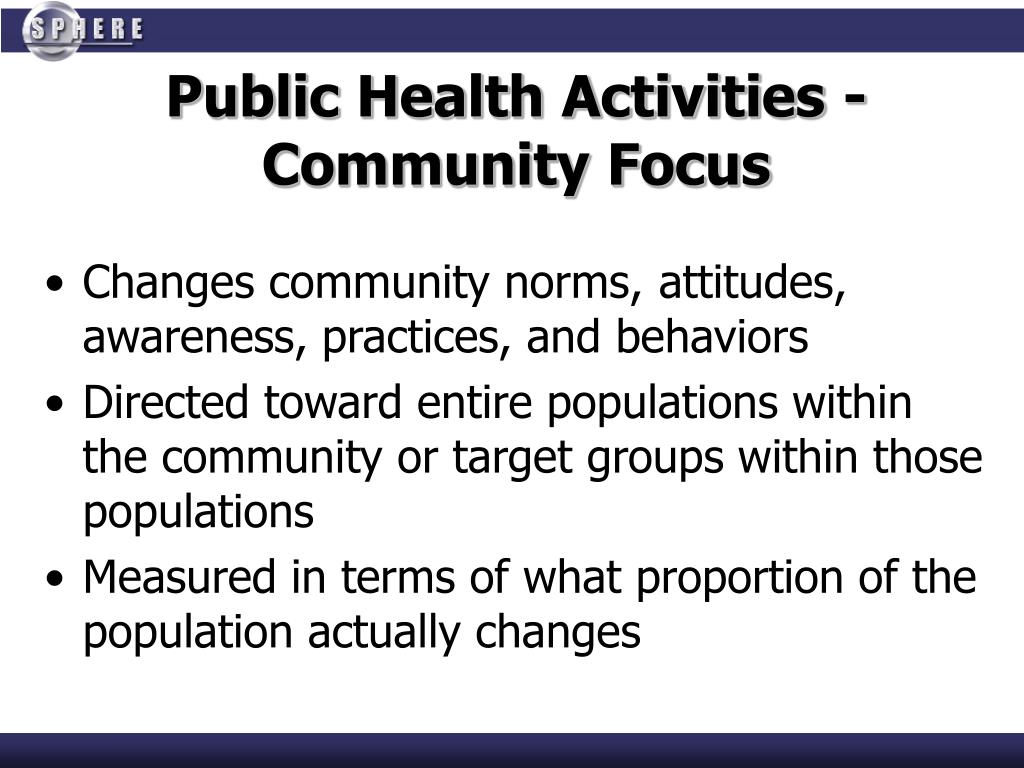 SPHERE

Public Health Activities - Community Focus

• Changes community norms, attitudes, awareness, practices, and behaviors
• Directed toward entire populations within the community or target groups within those populations
• Measured in terms of what proportion of the population actually changes